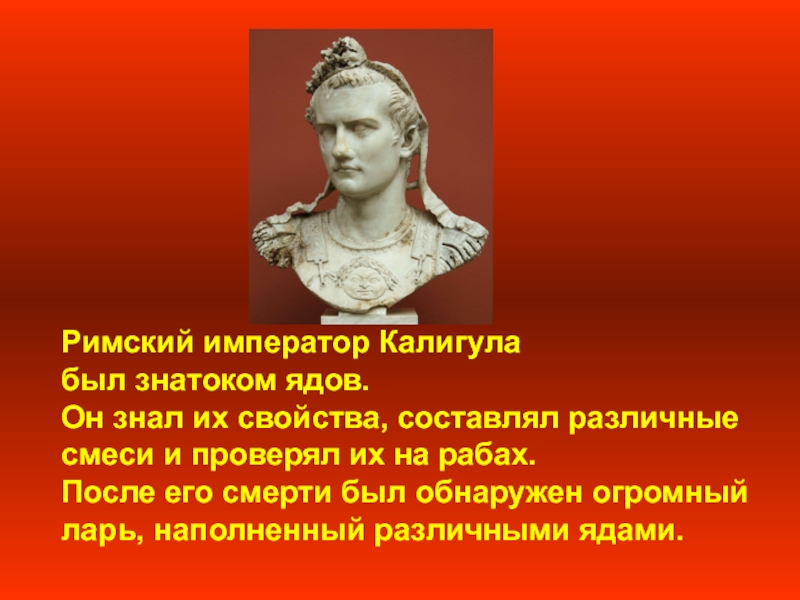 Римский император Калигула
был знатоком ядов.
Он знал их свойства, составлял различные смеси и проверял их на рабах.
После его смерти был обнаружен огромный ларь, наполненный различными ядами.